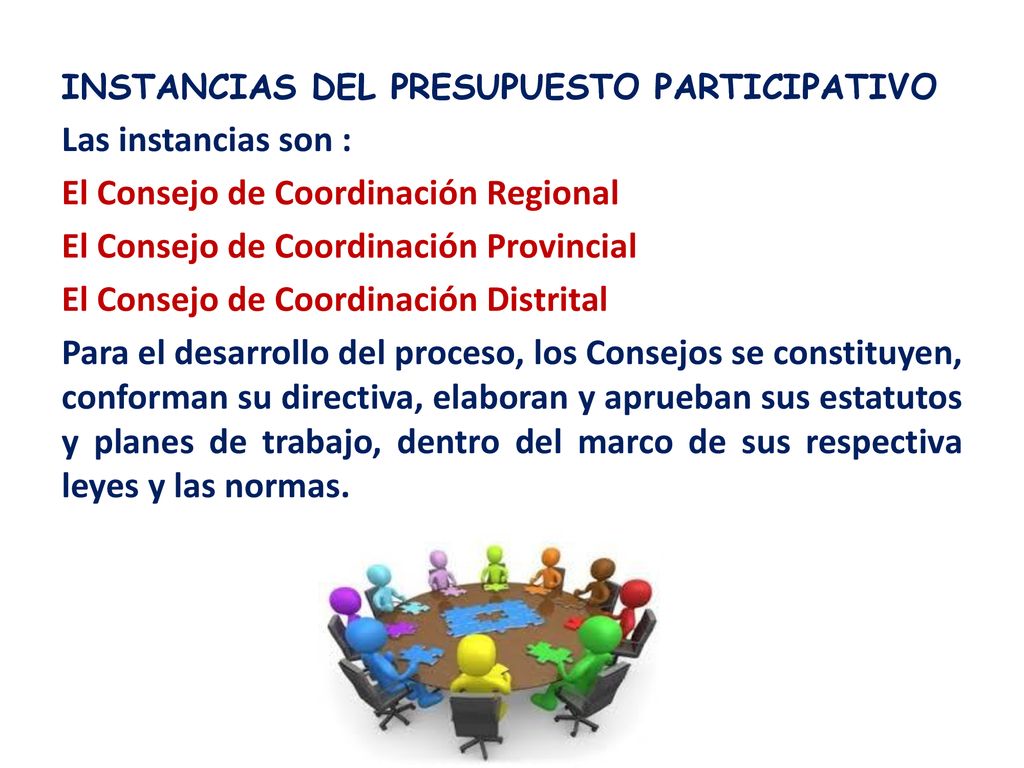 INSTANCIAS DEL PRESUPUESTO PARTICIPATIVO

Las instancias son :

El Consejo de Coordinación Regional

El Consejo de Coordinación Provincial

El Consejo de Coordinación Distrital

Para el desarrollo del proceso, los Consejos se constituyen, conforman su directiva, elaboran y aprueban sus estatutos y planes de trabajo, dentro del marco de sus respectiva leyes y las normas.